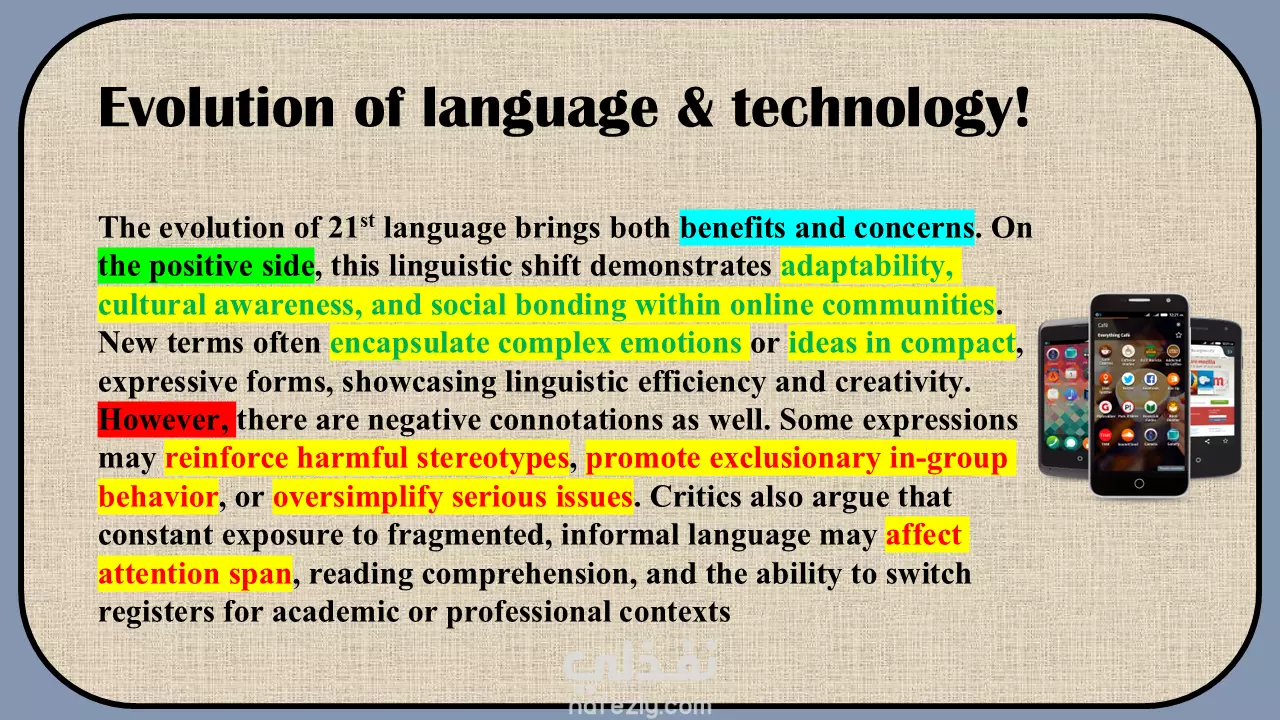 Evolution of language & technology!

The evolution of 21$^{st}$ language brings both benefits and concerns. On the positive side, this linguistic shift demonstrates adaptability, cultural awareness, and social bonding within online communities. New terms often encapsulate complex emotions or ideas in compact, expressive forms, showcasing linguistic efficiency and creativity. However, there are negative connotations as well. Some expressions may reinforce harmful stereotypes, promote exclusionary in-group behavior, or oversimplify serious issues. Critics also argue that constant exposure to fragmented, informal language may affect attention span, reading comprehension, and the ability to switch registers for academic or professional contexts

نفذلي
nafezly.com